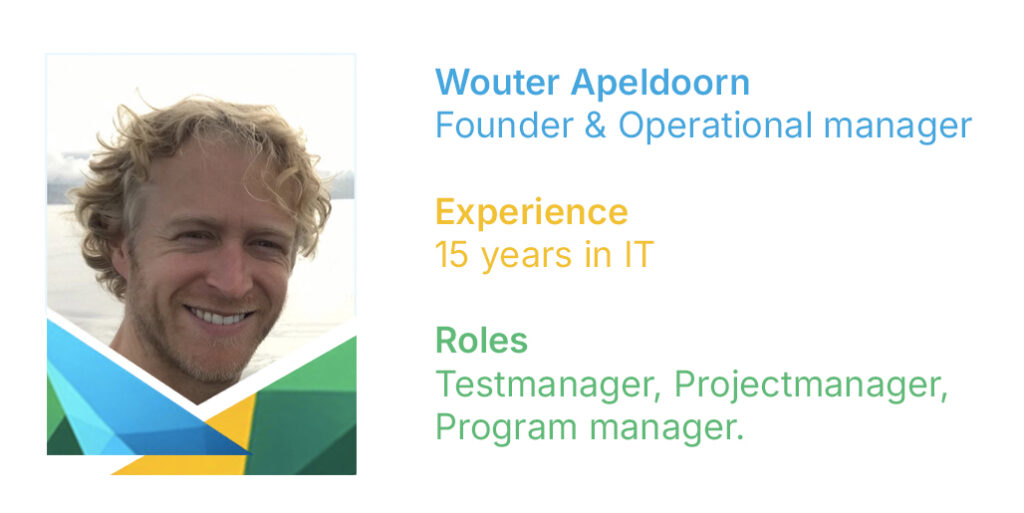 Wouter Apeldoorn
Founder & Operational manager

Experience
15 years in IT

Roles
Testmanager, Projectmanager, Program manager.